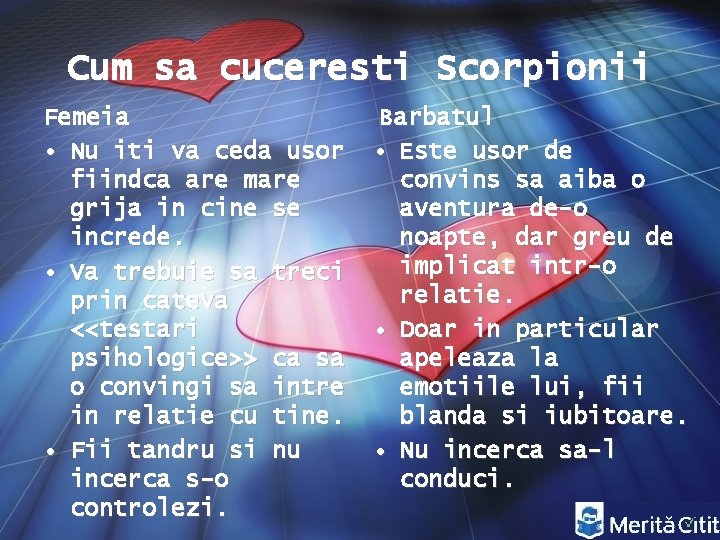 Cum sa cuceresti Scorpionii

Femeia

• Nu iti va ceda usor fiindca are mare grija in cine se increde.

• Va trebuie sa treci prin cateva <<testari psihologice>> ca sa o convingi sa intre in relatie cu tine.

• Fii tandru si nu incerca s-o controlezi.

Barbatul

• Este usor de convins sa aiba o aventura de-o noapte, dar greu de implicat intr-o relatie.

• Doar in particular apeleaza la emotiile lui, fii blanda si iubitoare.

• Nu incerca sa-l conduci.

Merită Citit